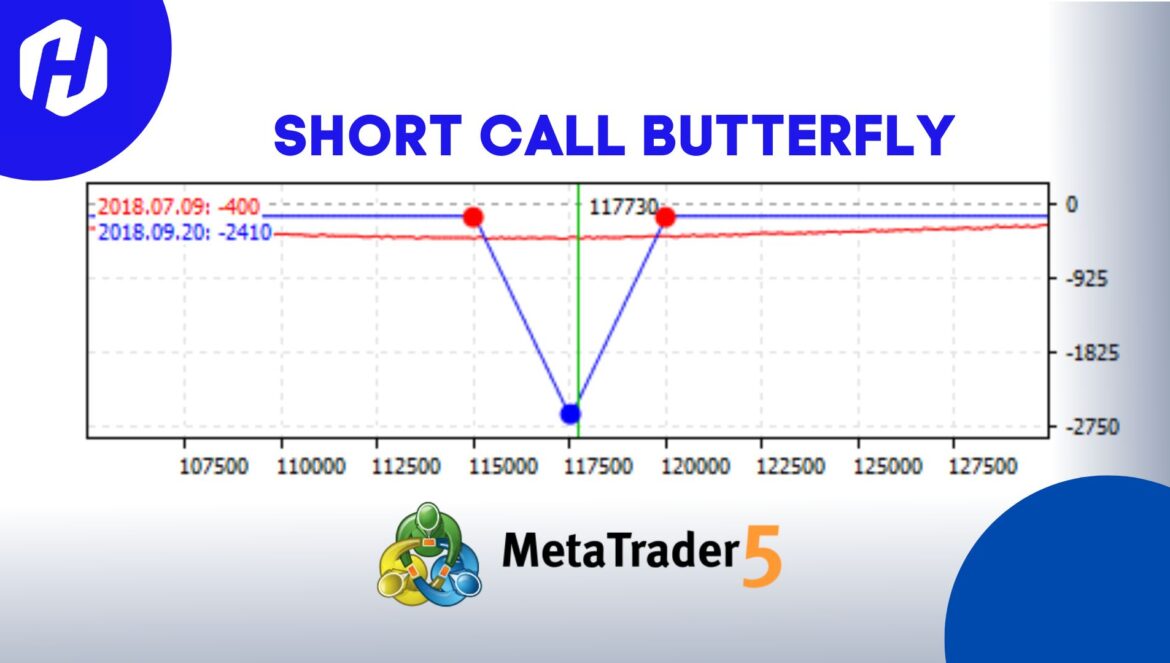 SHORT CALL BUTTERFLY

2018.07.09: -400
2018.09.20: -2410
117730

0
-925
-1825
-2750

107500 110000 112500 115000 117500 120000 122500 125000 127500

MetaTrader 5